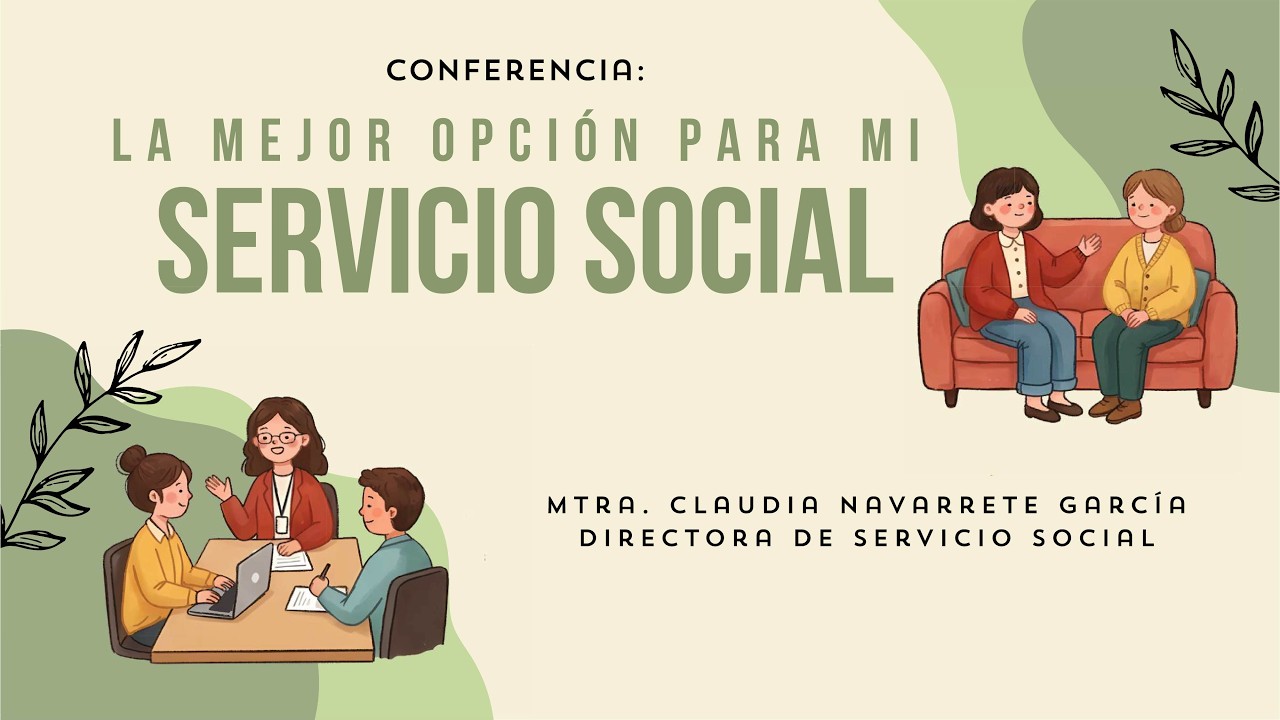 CONFERENCIA:

LA MEJOR OPCIÓN PARA MI SERVICIO SOCIAL

MTRA. CLAUDIA NAVARRETE GARCÍA
DIRECTORA DE SERVICIO SOCIAL